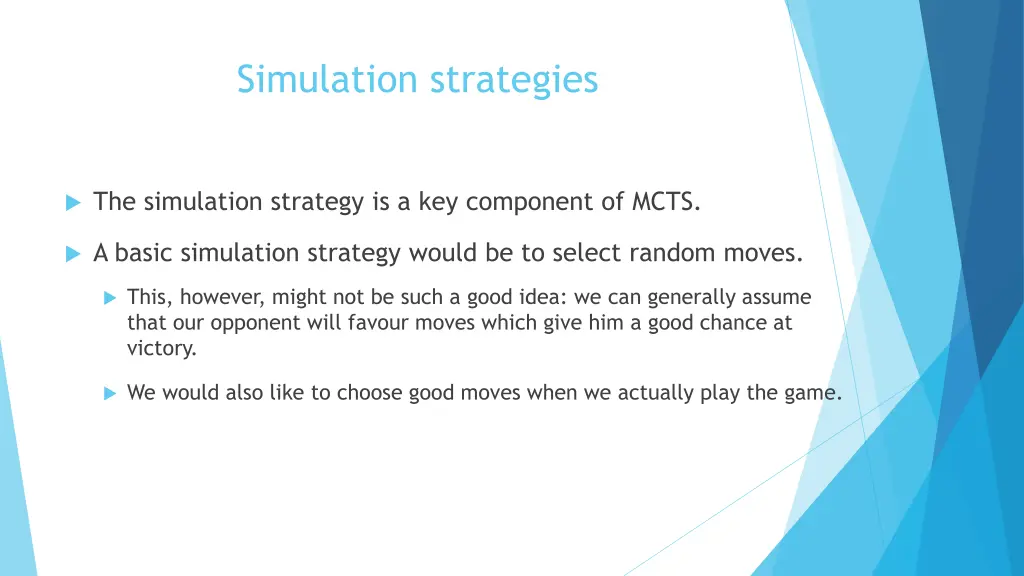 Simulation strategies

The simulation strategy is a key component of MCTS.

A basic simulation strategy would be to select random moves.

This, however, might not be such a good idea: we can generally assume that our opponent will favour moves which give him a good chance at victory.

We would also like to choose good moves when we actually play the game.